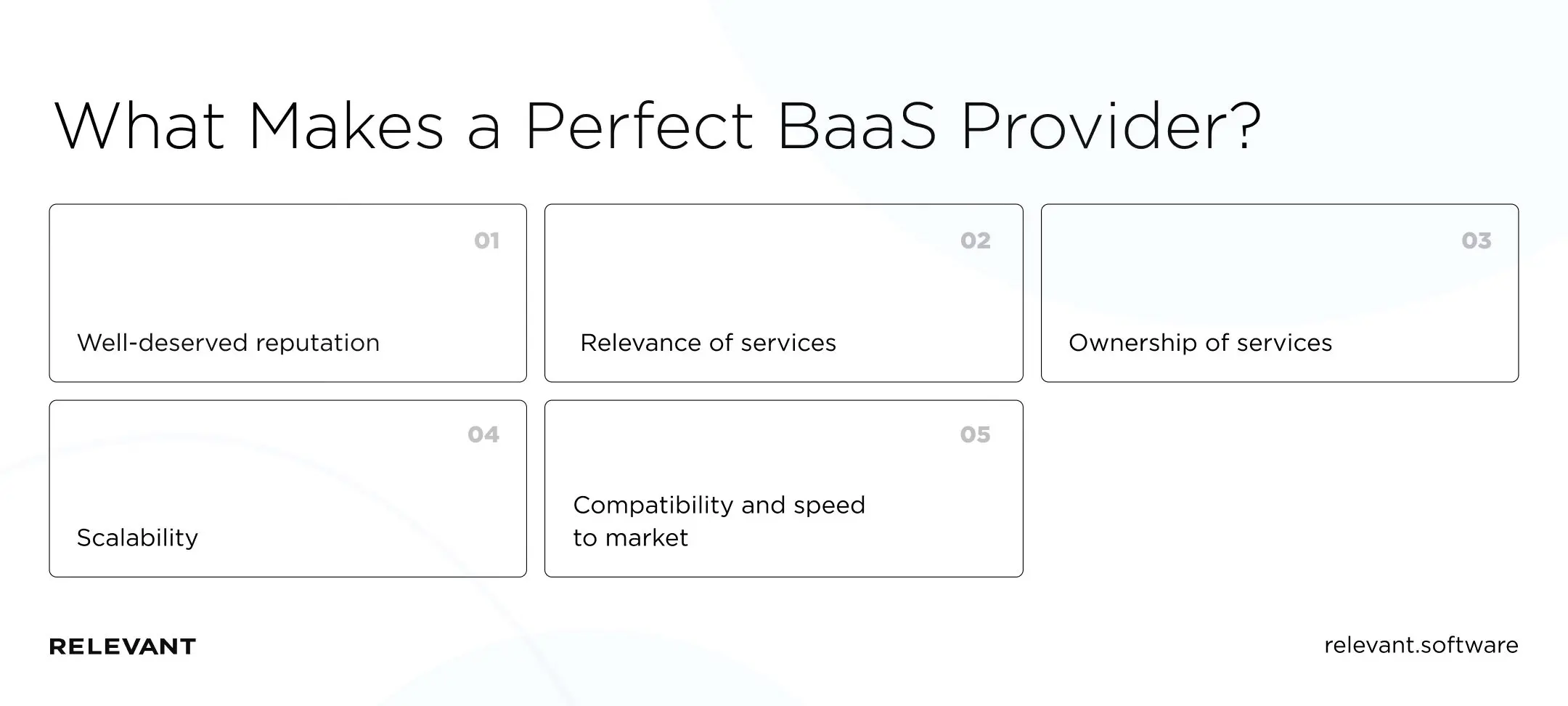 What Makes a Perfect BaaS Provider?

01
Well-deserved reputation

02
Relevance of services

03
Ownership of services

04
Scalability

05
Compatibility and speed to market

RELEVANT

relevant.software